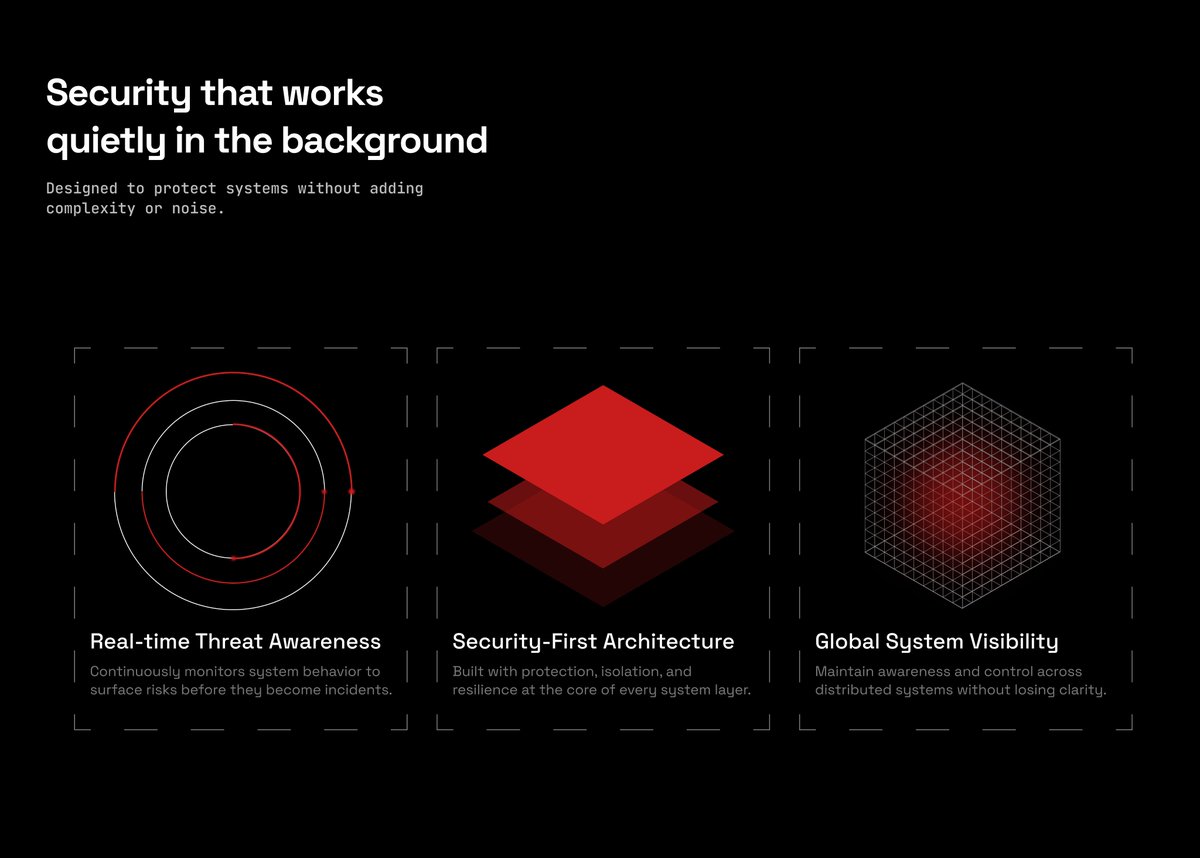 Security that works quietly in the background

Designed to protect systems without adding complexity or noise.

Real-time Threat Awareness

Continuously monitors system behavior to surface risks before they become incidents.

Security-First Architecture

Built with protection, isolation, and resilience at the core of every system layer.

Global System Visibility

Maintain awareness and control across distributed systems without losing clarity.